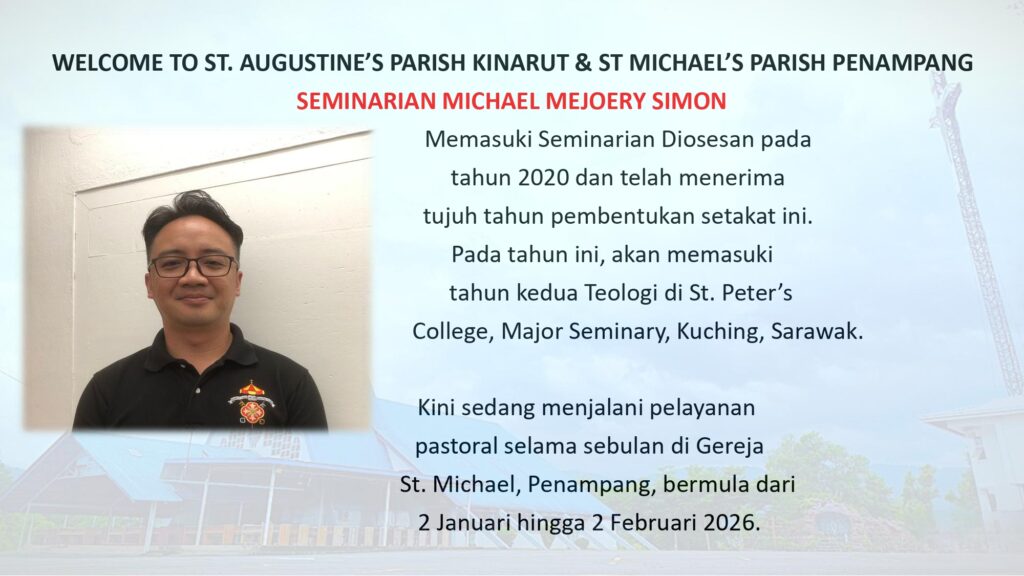 WELCOME TO ST. AUGUSTINE'S PARISH KINARUT & ST MICHAEL'S PARISH PENAMPANG
SEMINARIAN MICHAEL MEJOERY SIMON

Memasuki Seminarian Diosesan pada tahun 2020 dan telah menerima tujuh tahun pembentukan setakat ini. Pada tahun ini, akan memasuki tahun kedua Teologi di St. Peter's College, Major Seminary, Kuching, Sarawak.

Kini sedang menjalani pelayanan pastoral selama sebulan di Gereja St. Michael, Penampang, bermula dari 2 Januari hingga 2 Februari 2026.